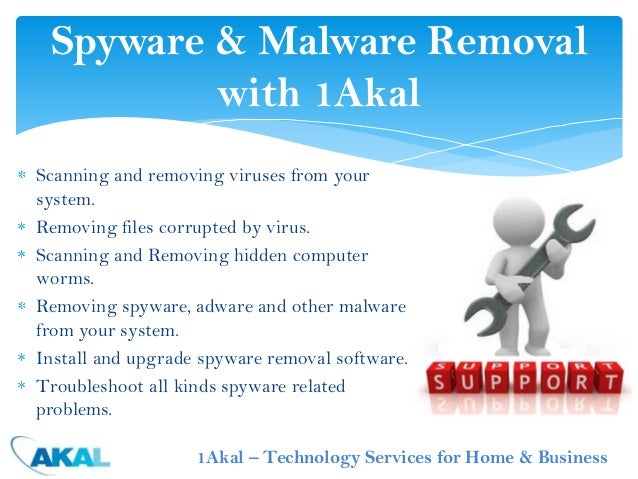 Spyware & Malware Removal with 1Akal

* Scanning and removing viruses from your system.
* Removing files corrupted by virus.
* Scanning and Removing hidden computer worms.
* Removing spyware, adware and other malware from your system.
* Install and upgrade spyware removal software.
* Troubleshoot all kinds spyware related problems.

SUPPORT

AKAL

1Akal – Technology Services for Home & Business